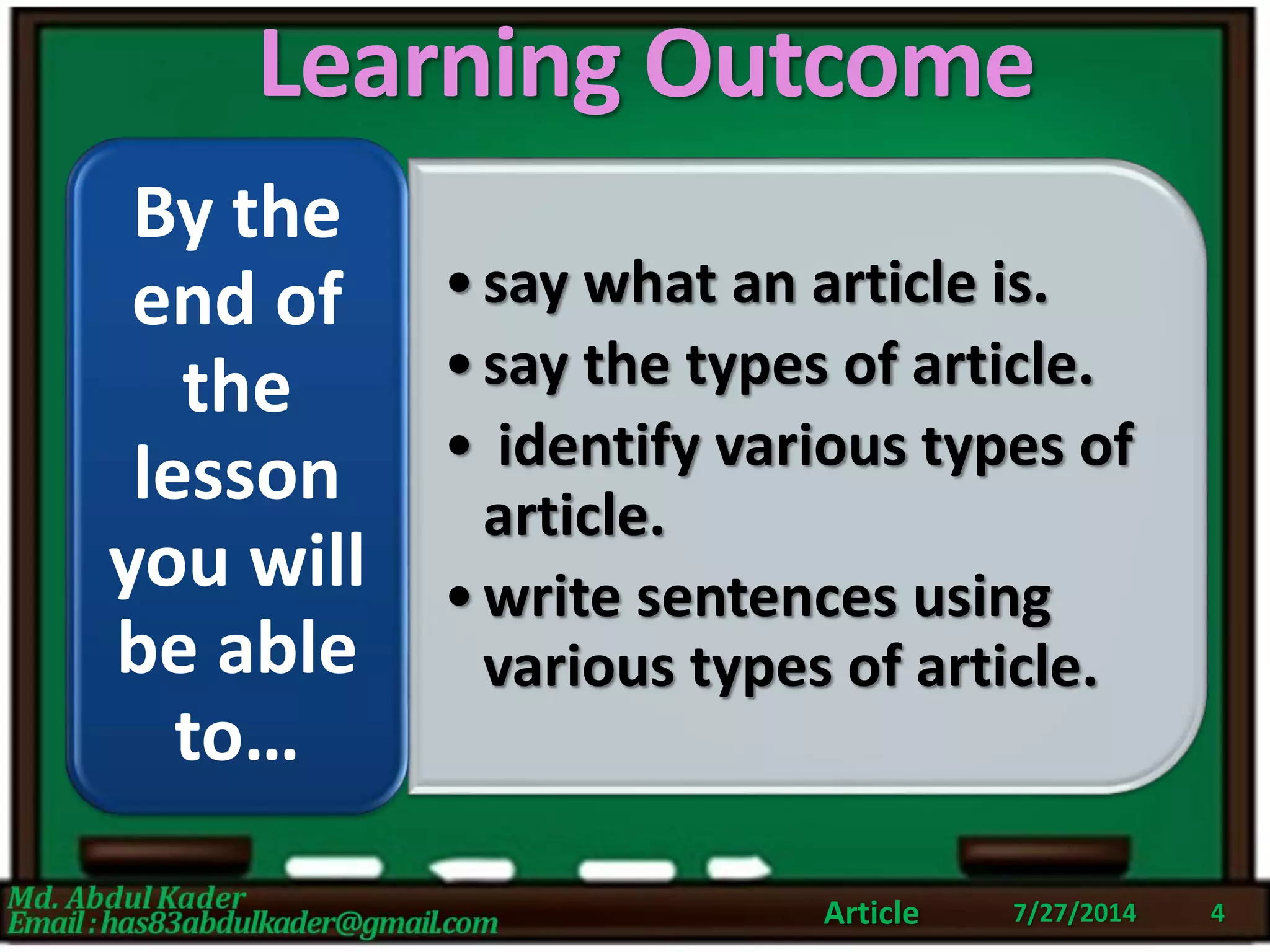 Learning Outcome

By the end of the lesson you will be able to…

• say what an article is.
• say the types of article.
• identify various types of article.
• write sentences using various types of article.

Md. Abdul Kader
Email : has83abdulkader@gmail.com

Article

7/27/2014

4